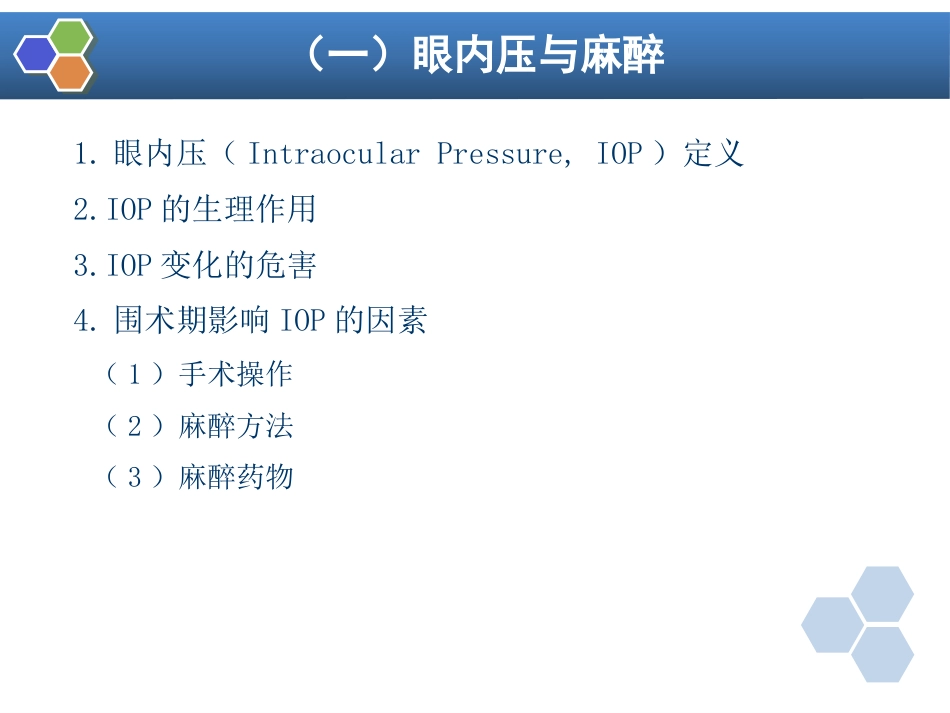 （一）眼内压与麻醉

1. 眼内压（ Intraocular Pressure, IOP ）定义

2.IOP 的生理作用

3.IOP 变化的危害

4. 围术期影响 IOP 的因素

（ 1 ）手术操作

（ 2 ）麻醉方法

（ 3 ）麻醉药物